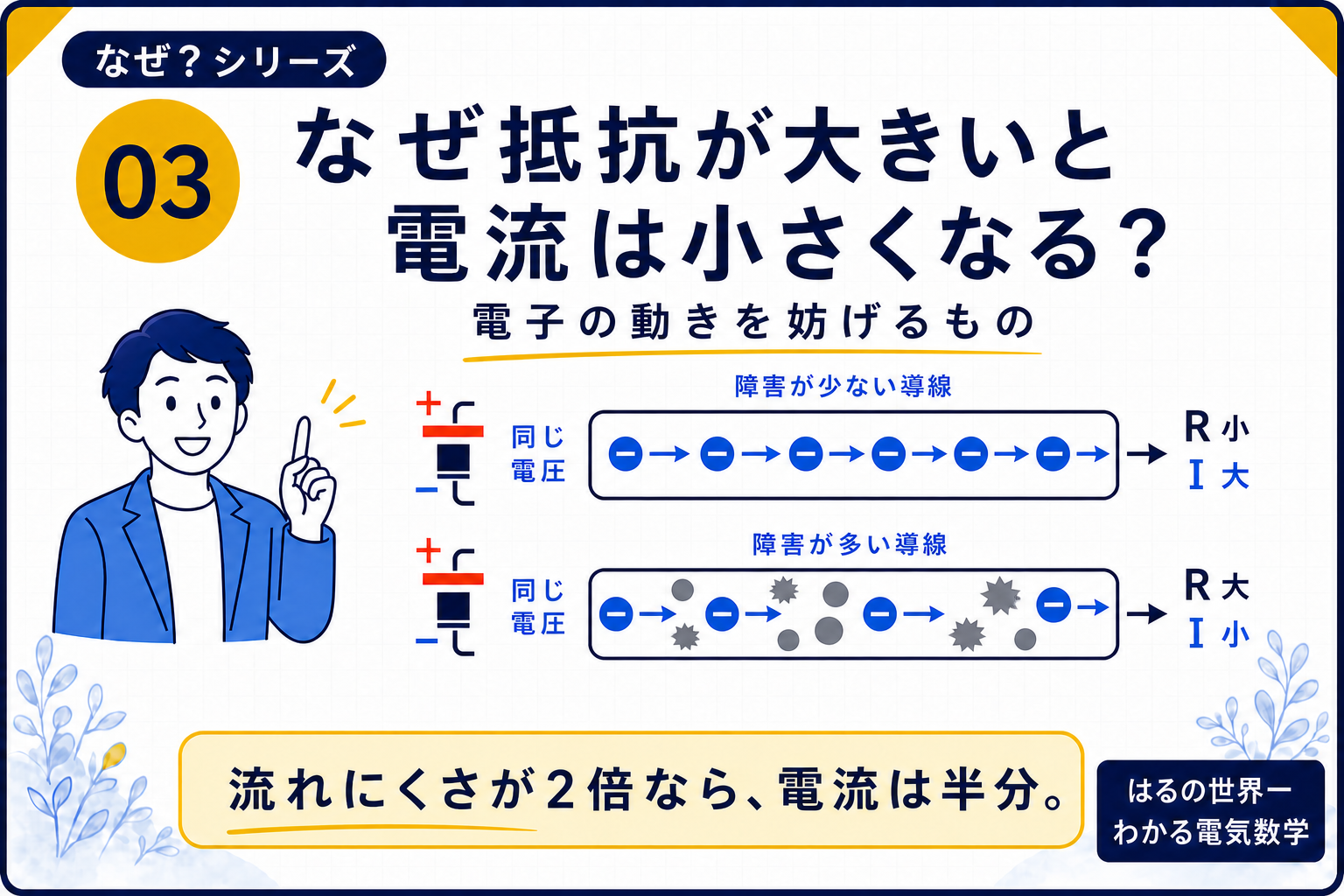 なぜ？シリーズ

03

なぜ抵抗が大きいと電流は小さくなる？

電子の動きを妨げるもの

障害が少ない導線

+
−
同じ電圧

R 小
I 大

障害が多い導線

+
−
同じ電圧

R 大
I 小

流れにくさが2倍なら、電流は半分。

はるの世界一わかる電気数学